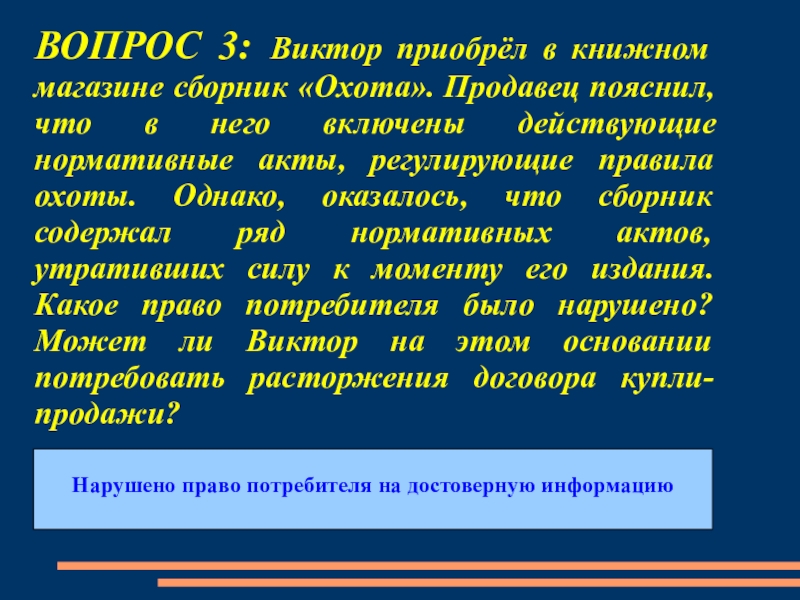 ВОПРОС 3: Виктор приобрёл в книжном магазине сборник «Охота». Продавец пояснил, что в него включены действующие нормативные акты, регулирующие правила охоты. Однако, оказалось, что сборник содержал ряд нормативных актов, утративших силу к моменту его издания. Какое право потребителя было нарушено? Может ли Виктор на этом основании потребовать расторжения договора купли-продажи?

Нарушено право потребителя на достоверную информацию